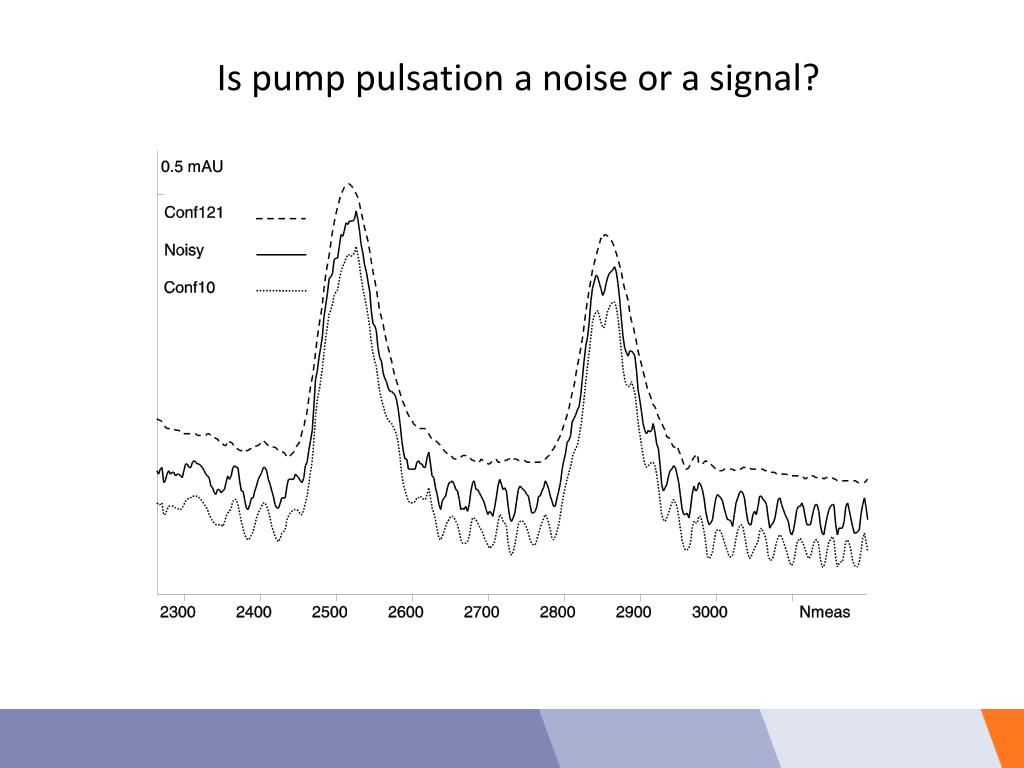 Is pump pulsation a noise or a signal?

0.5 mAU

Conf121

Noisy

Conf10

2300 2400 2500 2600 2700 2800 2900 3000 Nmeas